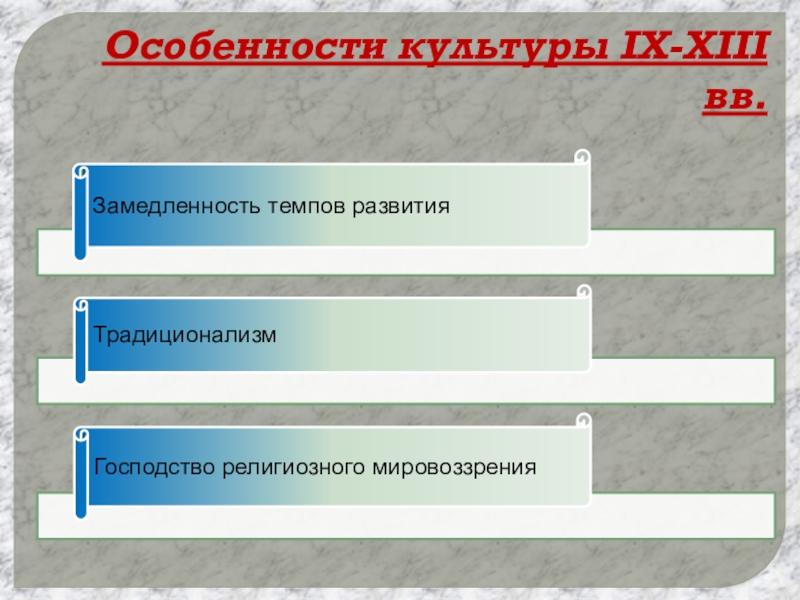 Особенности культуры IX-XIII вв.

Замедленность темпов развития

Традиционализм

Господство религиозного мировоззрения